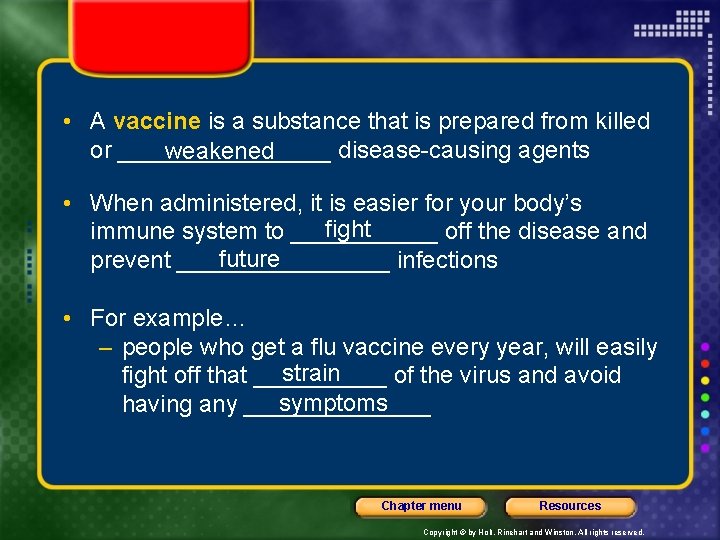 • A vaccine is a substance that is prepared from killed or ___weakened___ disease-causing agents

• When administered, it is easier for your body's immune system to ___fight___ off the disease and prevent ___future___ infections

• For example…
– people who get a flu vaccine every year, will easily fight off that ___strain___ of the virus and avoid having any ___symptoms___

Chapter menu

Resources

Copyright © by Holt, Rinehart and Winston. All rights reserved.